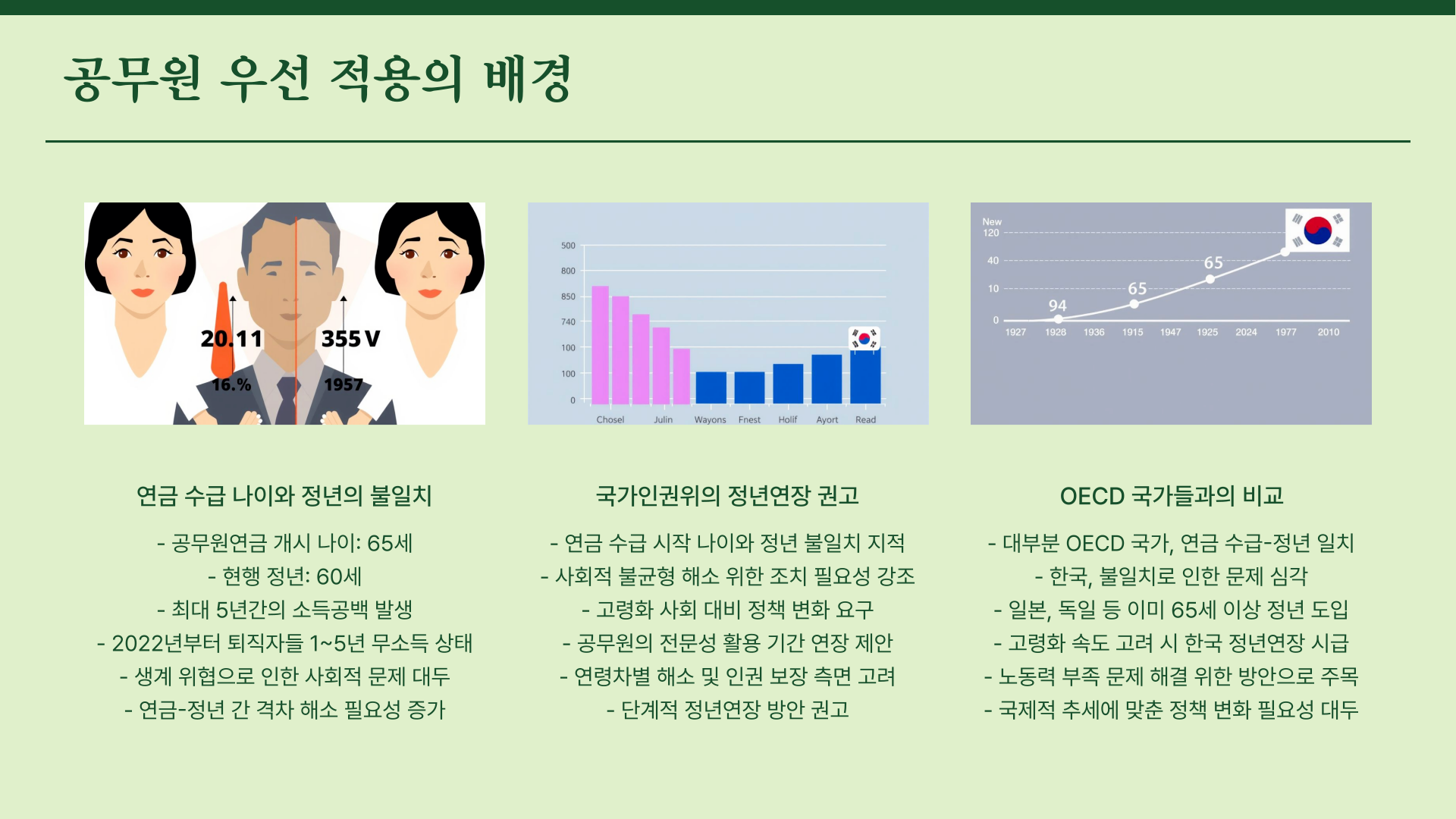 공무원 우선 적용의 배경

20.11
355 V
16.%
1957

500
800
850
740
100
100
0
Chosel
Julin
Wayons
Fnest
Holif
Ayort
Read

New
120
40
10
0
94
65
65
1927
1928
1936
1915
1947
1925
2024
1977
2010

연금 수급 나이와 정년의 불일치

- 공무원연금 개시 나이: 65세
- 현행 정년: 60세
- 최대 5년간의 소득공백 발생
- 2022년부터 퇴직자들 1~5년 무소득 상태
- 생계 위협으로 인한 사회적 문제 대두
- 연금-정년 간 격차 해소 필요성 증가

국가인권위의 정년연장 권고

- 연금 수급 시작 나이와 정년 불일치 지적
- 사회적 불균형 해소 위한 조치 필요성 강조
- 고령화 사회 대비 정책 변화 요구
- 공무원의 전문성 활용 기간 연장 제안
- 연령차별 해소 및 인권 보장 측면 고려
- 단계적 정년연장 방안 권고

OECD 국가들과의 비교

- 대부분 OECD 국가, 연금 수급-정년 일치
- 한국, 불일치로 인한 문제 심각
- 일본, 독일 등 이미 65세 이상 정년 도입
- 고령화 속도 고려 시 한국 정년연장 시급
- 노동력 부족 문제 해결 위한 방안으로 주목
- 국제적 추세에 맞춘 정책 변화 필요성 대두